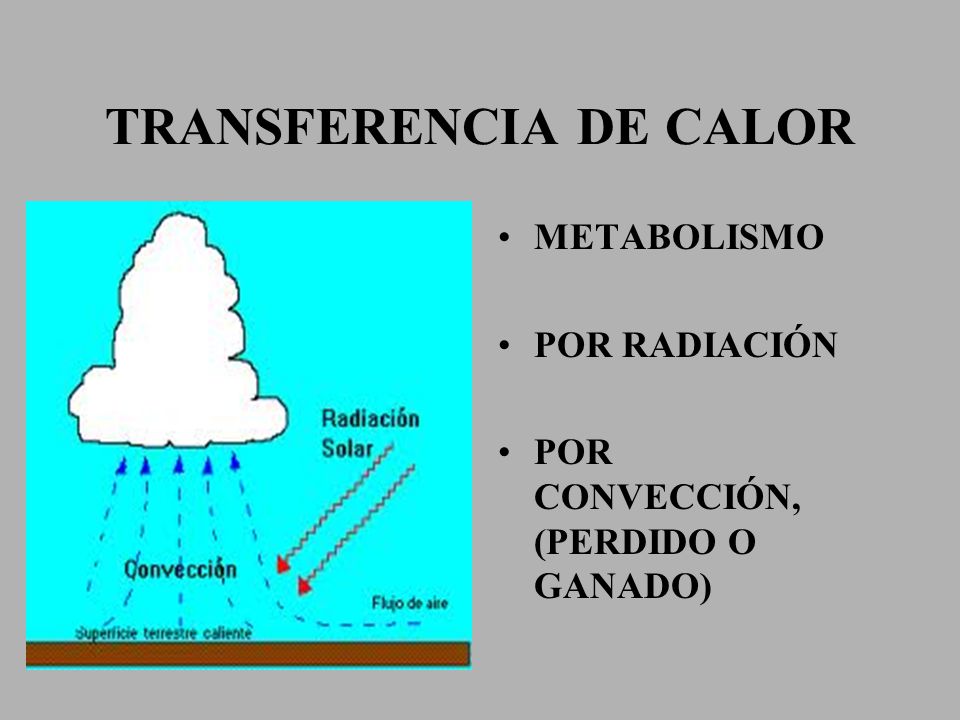 TRANSFERENCIA DE CALOR

Radiación Solar

Convección

Flujo de aire

Superficie terrestre caliente

• METABOLISMO

• POR RADIACIÓN

• POR CONVECCIÓN, (PERDIDO O GANADO)